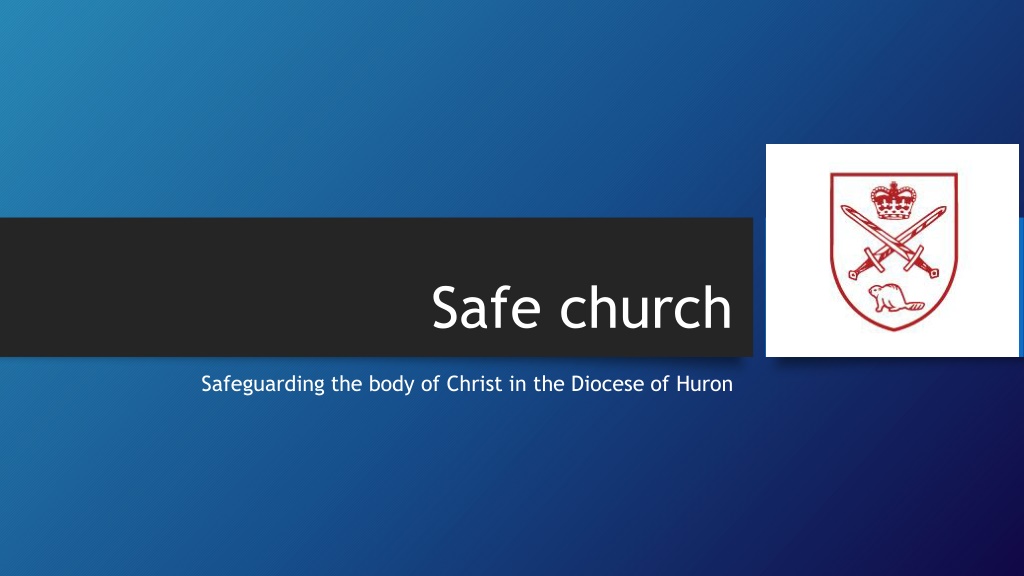 Safe church

Safeguarding the body of Christ in the Diocese of Huron